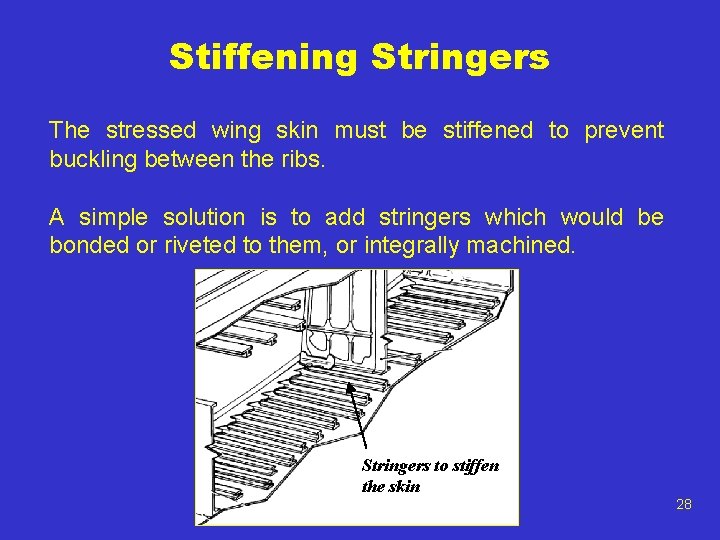 Stiffening Stringers

The stressed wing skin must be stiffened to prevent buckling between the ribs.

A simple solution is to add stringers which would be bonded or riveted to them, or integrally machined.

Stringers to stiffen the skin

28